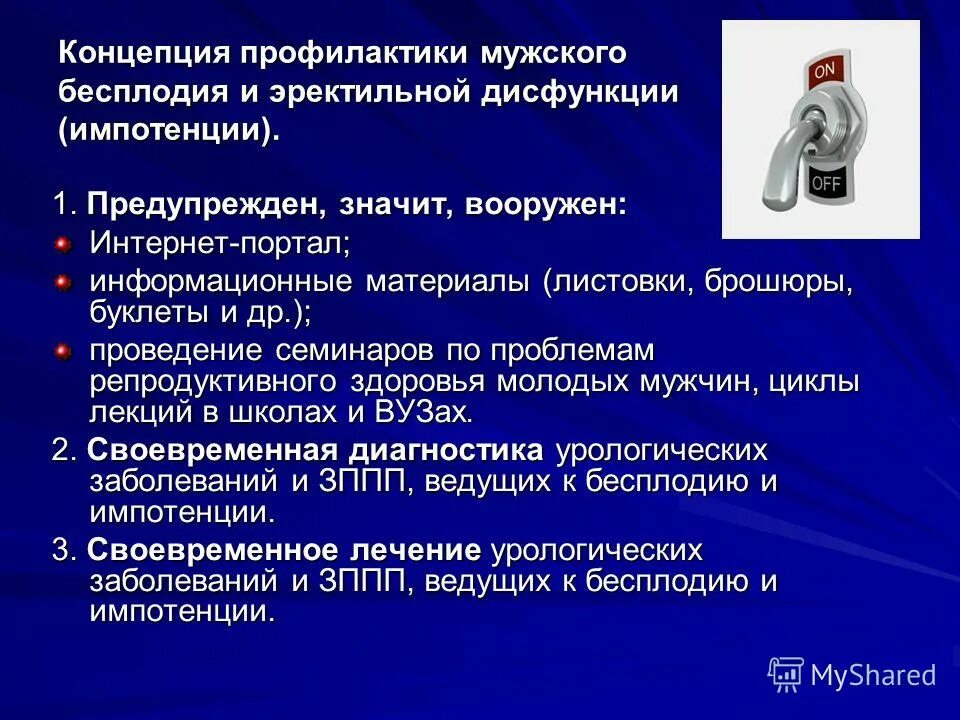 Концепция профилактики мужского бесплодия и эректильной дисфункции (импотенции).

ON

OFF

1. Предупрежден, значит, вооружен:
Интернет-портал;
информационные материалы (листовки, брошюры, буклеты и др.);
проведение семинаров по проблемам репродуктивного здоровья молодых мужчин, циклы лекций в школах и ВУЗах.
2. Своевременная диагностика урологических заболеваний и ЗППП, ведущих к бесплодию и импотенции.
3. Своевременное лечение урологических заболеваний и ЗППП, ведущих к бесплодию и импотенции.

MyShared